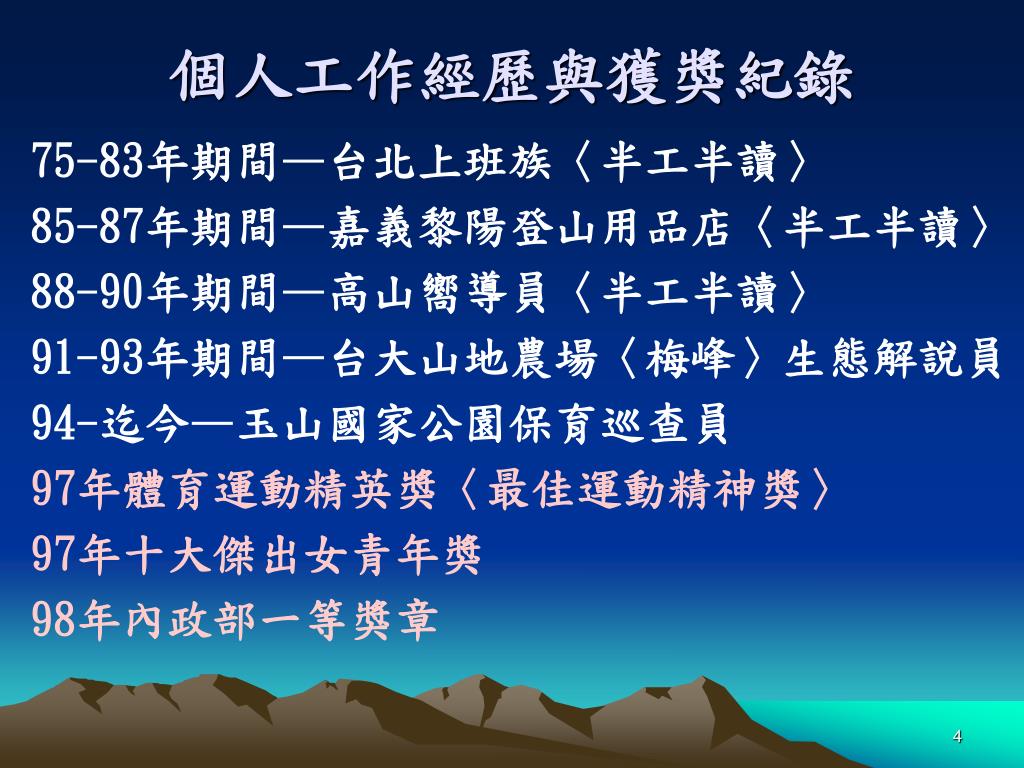 個人工作經歷與獲獎紀錄

75-83年期間—台北上班族〈半工半讀〉

85-87年期間—嘉義黎陽登山用品店〈半工半讀〉

88-90年期間—高山嚮導員〈半工半讀〉

91-93年期間—台大山地農場〈梅峰〉生態解說員

94-迄今—玉山國家公園保育巡查員

97年體育運動精英獎〈最佳運動精神獎〉

97年十大傑出女青年獎

98年內政部一等獎章

4